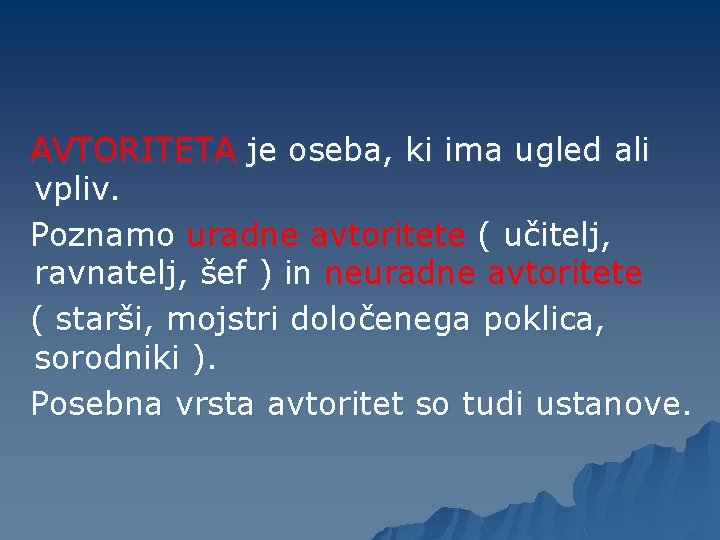 AVTORITETA je oseba, ki ima ugled ali vpliv.

Poznamo uradne avtoritete ( učitelj, ravnatelj, šef ) in neuradne avtoritete

( starši, mojstri določenega poklica, sorodniki ).

Posebna vrsta avtoritet so tudi ustanove.